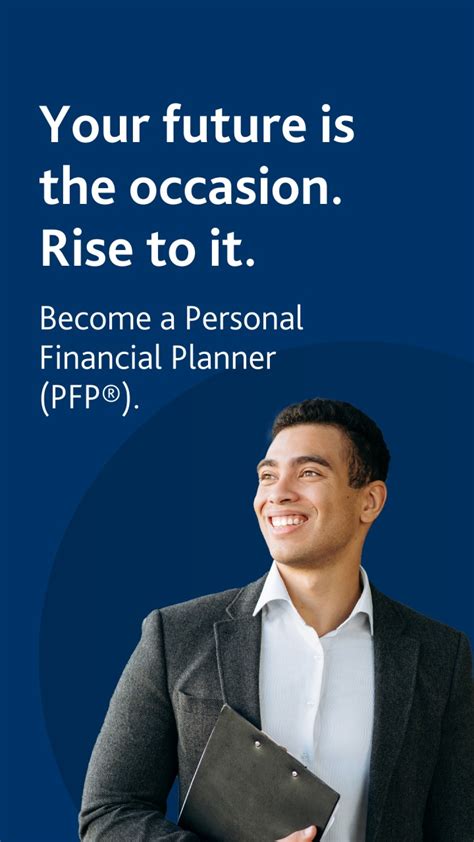 Your future is the occasion. Rise to it.

Become a Personal Financial Planner (PFP®).